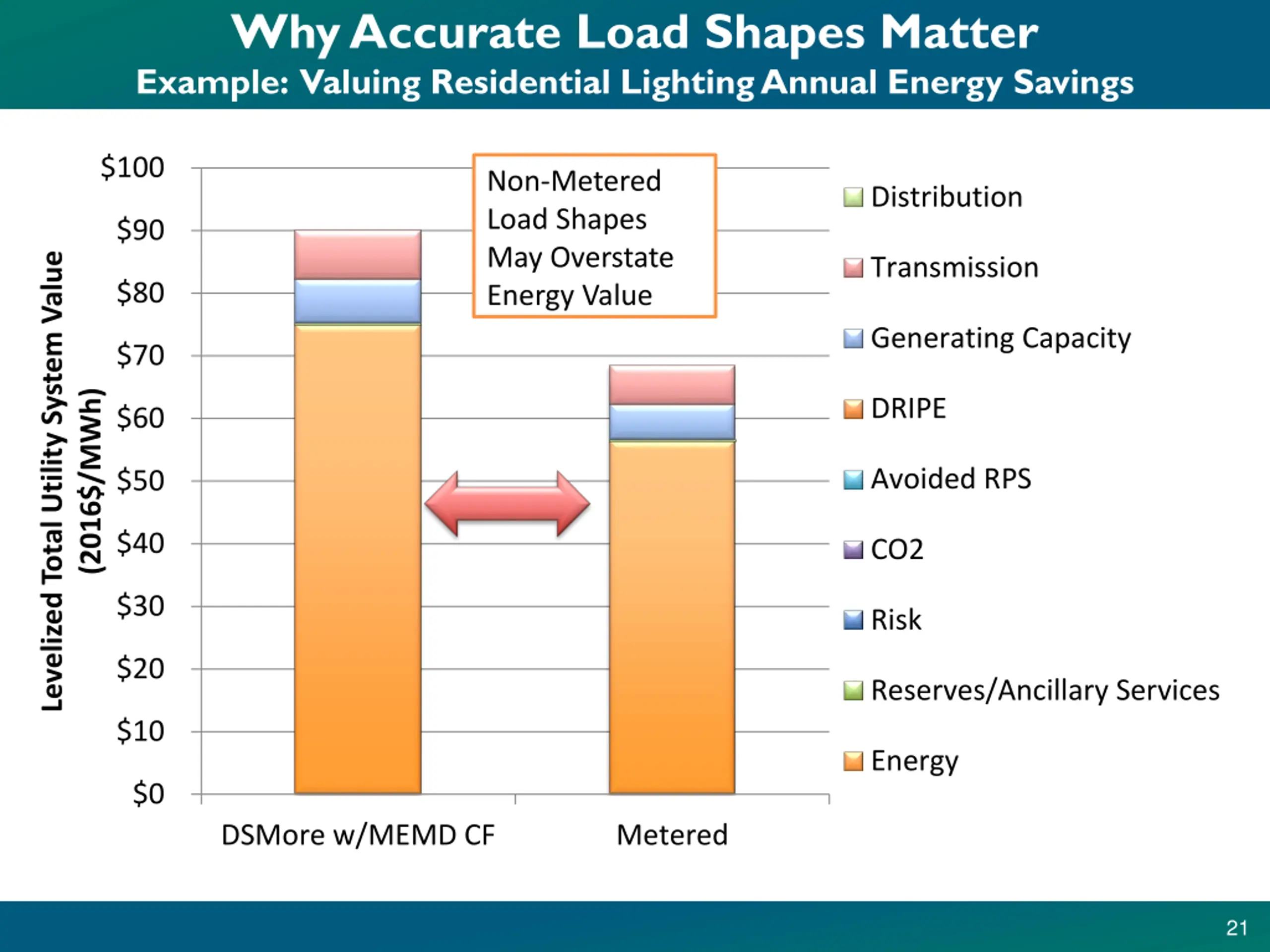 Why Accurate Load Shapes Matter
Example: Valuing Residential Lighting Annual Energy Savings

Levelized Total Utility System Value (2016$/MWh)

$100
$90
$80
$70
$60
$50
$40
$30
$20
$10
$0

Non-Metered Load Shapes May Overstate Energy Value

DSMore w/MEMD CF
Metered

Distribution
Transmission
Generating Capacity
DRIPE
Avoided RPS
CO2
Risk
Reserves/Ancillary Services
Energy

21